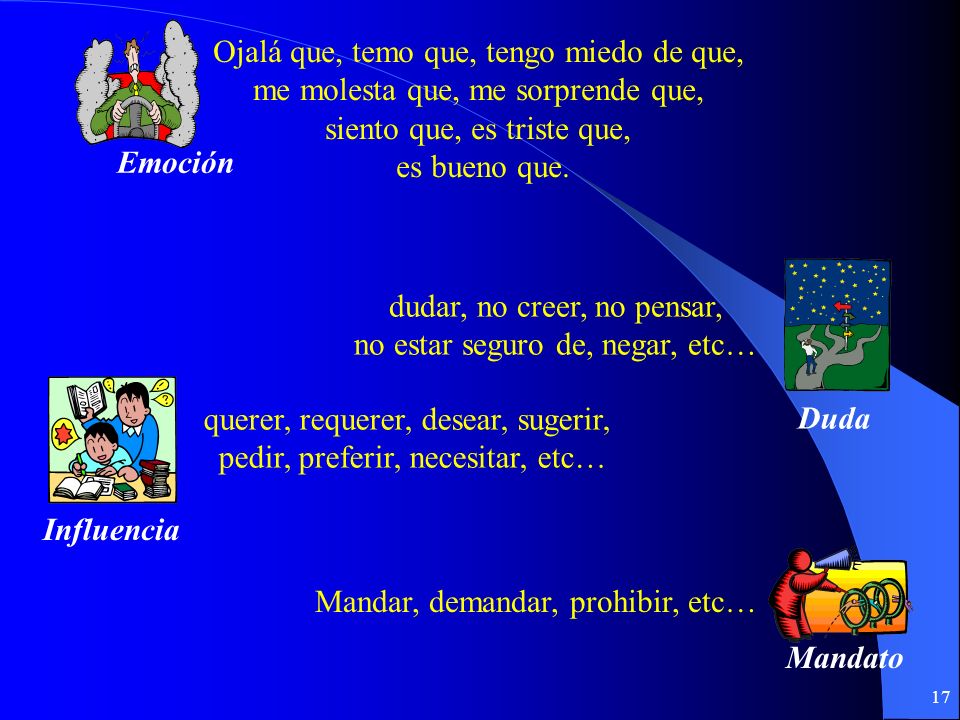 Ojalá que, temo que, tengo miedo de que, me molesta que, me sorprende que, siento que, es triste que, es bueno que.

Emoción

dudar, no creer, no pensar, no estar seguro de, negar, etc…

Duda

querer, requerer, desear, sugerir, pedir, preferir, necesitar, etc…

Influencia

Mandar, demandar, prohibir, etc…

Mandato

17